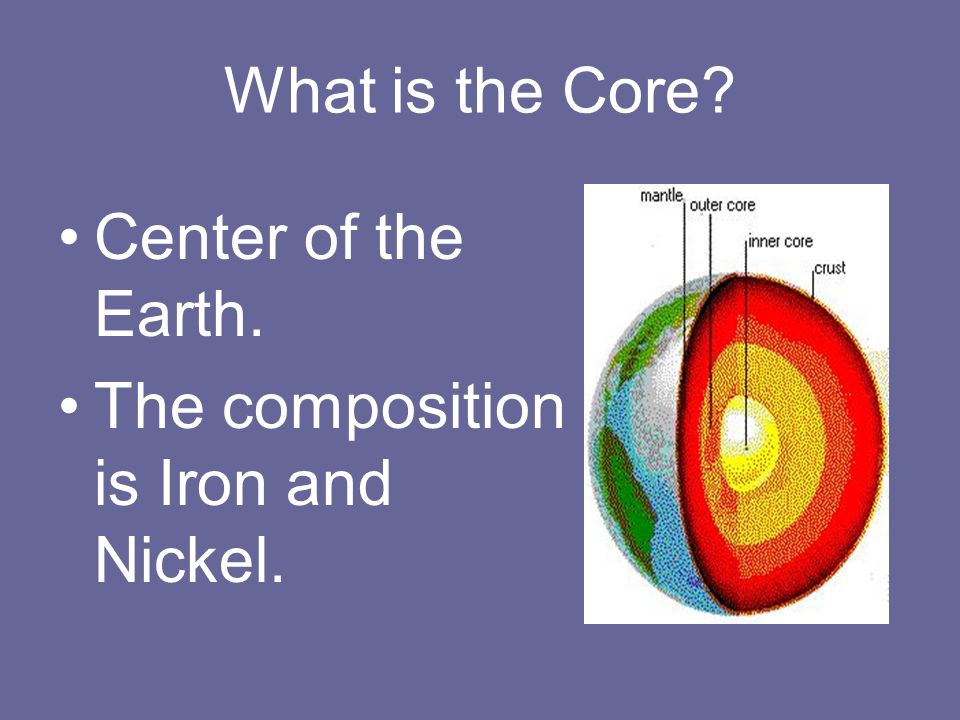 What is the Core?

• Center of the Earth.
• The composition is Iron and Nickel.

mantle
outer core
inner core
crust